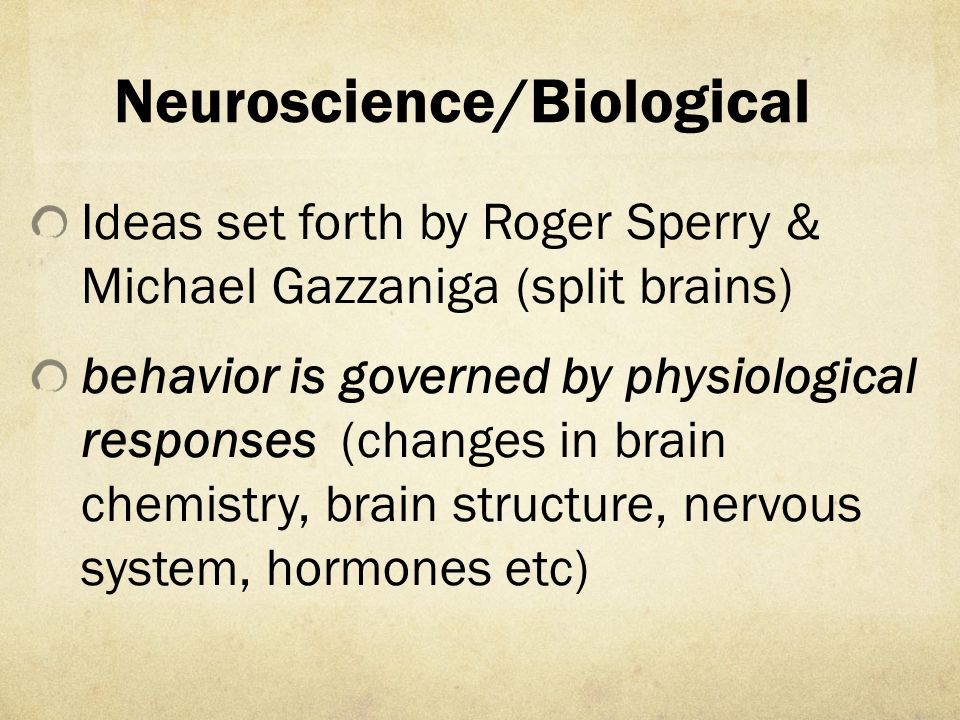 Neuroscience/Biological

Ideas set forth by Roger Sperry & Michael Gazzaniga (split brains)

behavior is governed by physiological responses (changes in brain chemistry, brain structure, nervous system, hormones etc)